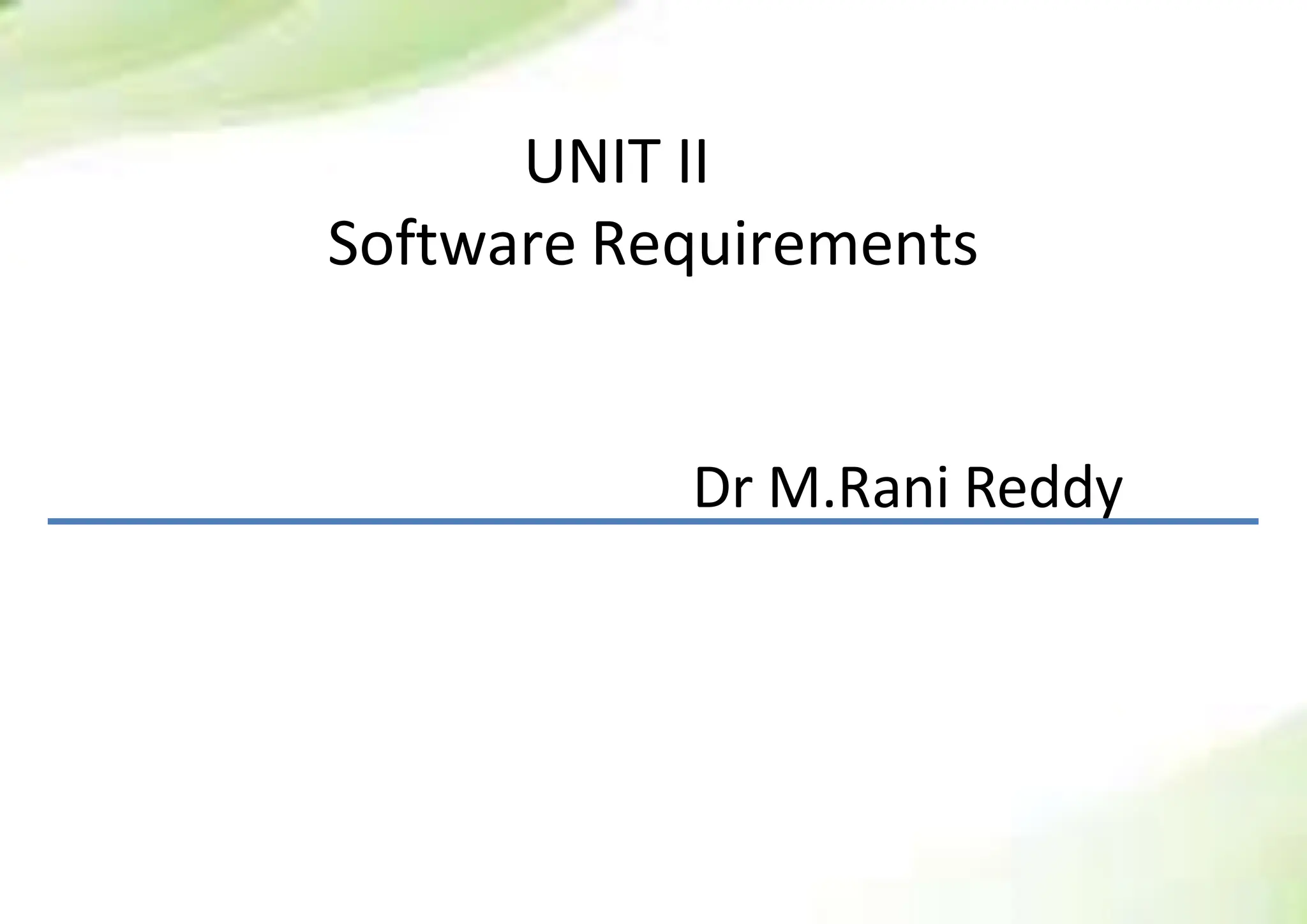 UNIT II
Software Requirements

Dr M.Rani Reddy